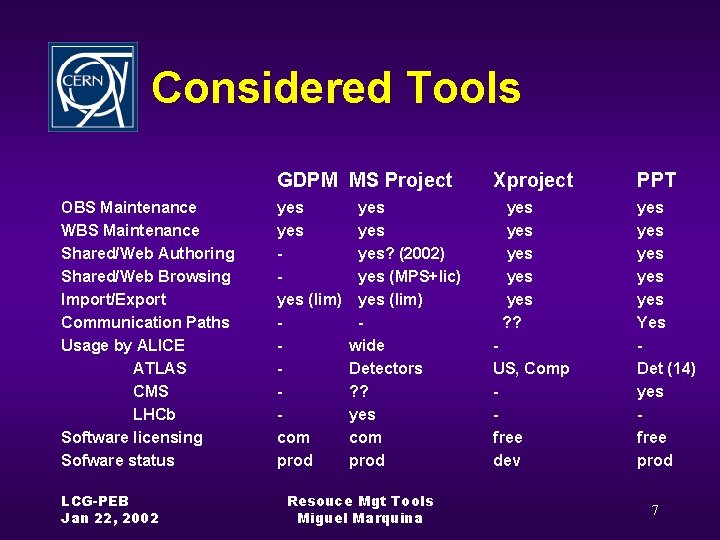 CERN

Considered Tools

| | GDPM | MS Project | Xproject | PPT |
|---|---|---|---|---|
| OBS Maintenance | yes | yes | yes | yes |
| WBS Maintenance | yes | yes | yes | yes |
| Shared/Web Authoring | - | yes? (2002) | yes | yes |
| Shared/Web Browsing | - | yes (MPS+lic) | yes | yes |
| Import/Export | yes (lim) | yes (lim) | yes | yes |
| Communication Paths | - | - | ?? | Yes |
| Usage by ALICE | - | wide | - | - |
| ATLAS | - | Detectors | US, Comp | Det (14) |
| CMS | - | ?? | - | yes |
| LHCb | - | yes | - | - |
| Software licensing | com | com | free | free |
| Sofware status | prod | prod | dev | prod |

LCG-PEB
Jan 22, 2002

Resouce Mgt Tools
Miguel Marquina

7